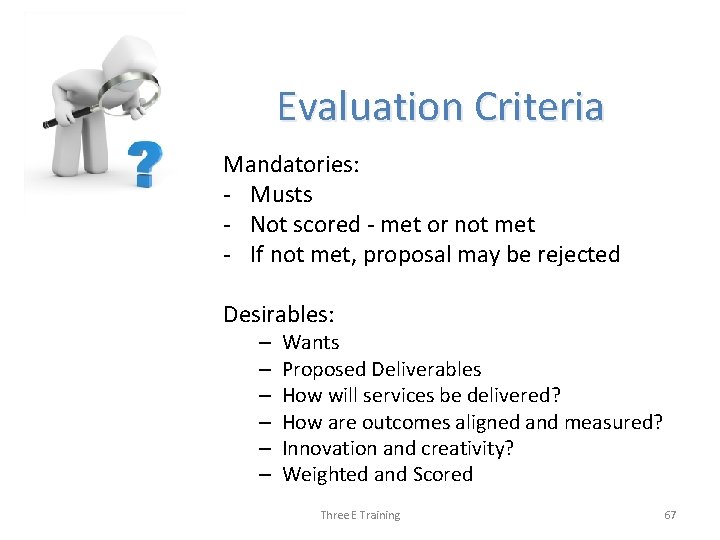 ?

Evaluation Criteria

Mandatories:
- Musts
- Not scored - met or not met
- If not met, proposal may be rejected

Desirables:
– Wants
– Proposed Deliverables
– How will services be delivered?
– How are outcomes aligned and measured?
– Innovation and creativity?
– Weighted and Scored

Three E Training

67